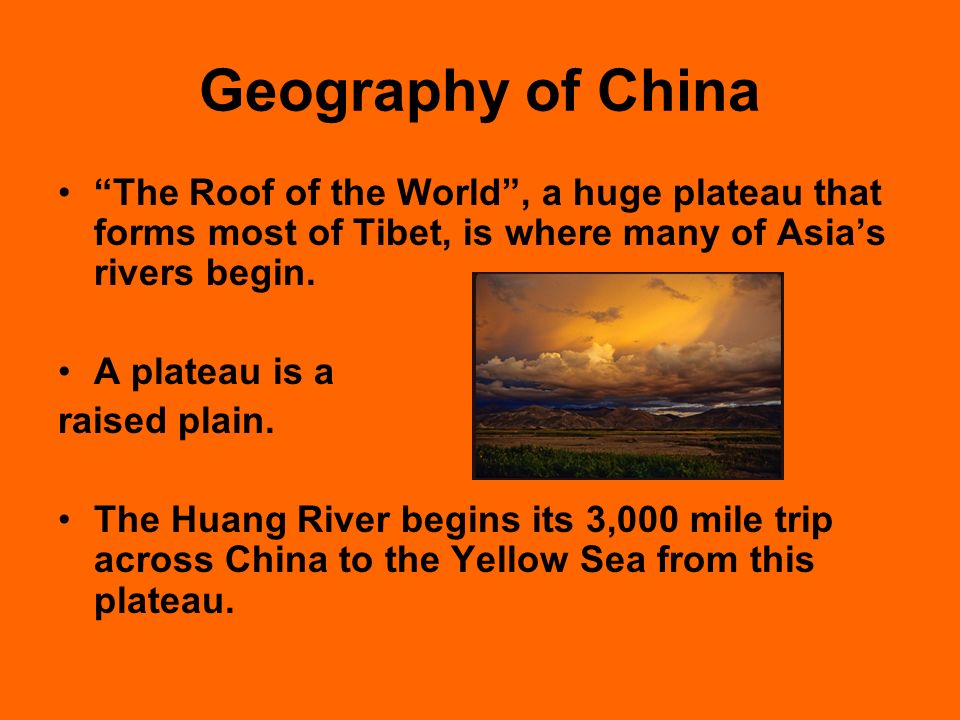 Geography of China

• “The Roof of the World”, a huge plateau that forms most of Tibet, is where many of Asia’s rivers begin.

• A plateau is a raised plain.

• The Huang River begins its 3,000 mile trip across China to the Yellow Sea from this plateau.